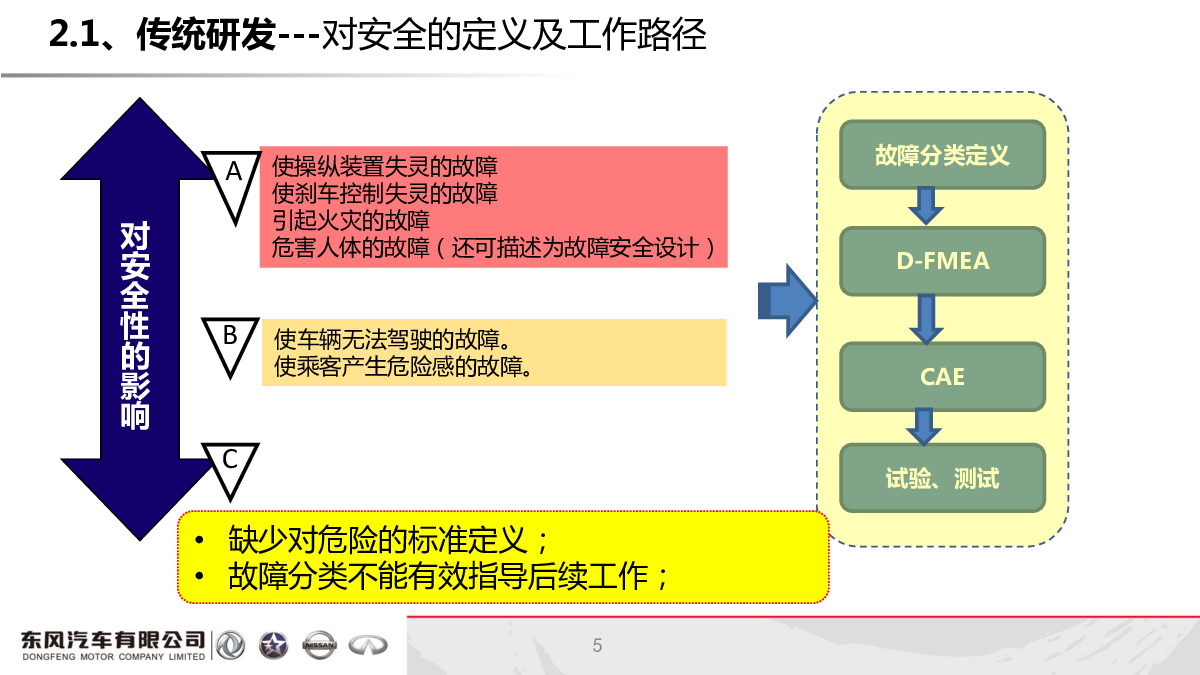 2.1、传统研发---对安全的定义及工作路径

对安全性的影响

A
使操纵装置失灵的故障
使刹车控制失灵的故障
引起火灾的故障
危害人体的故障（还可描述为故障安全设计）

B
使车辆无法驾驶的故障。
使乘客产生危险感的故障。

C

• 缺少对危险的标准定义；
• 故障分类不能有效指导后续工作；

故障分类定义
D-FMEA
CAE
试验、测试

东风汽车有限公司
DONGFENG MOTOR COMPANY LIMITED
NISSAN

5